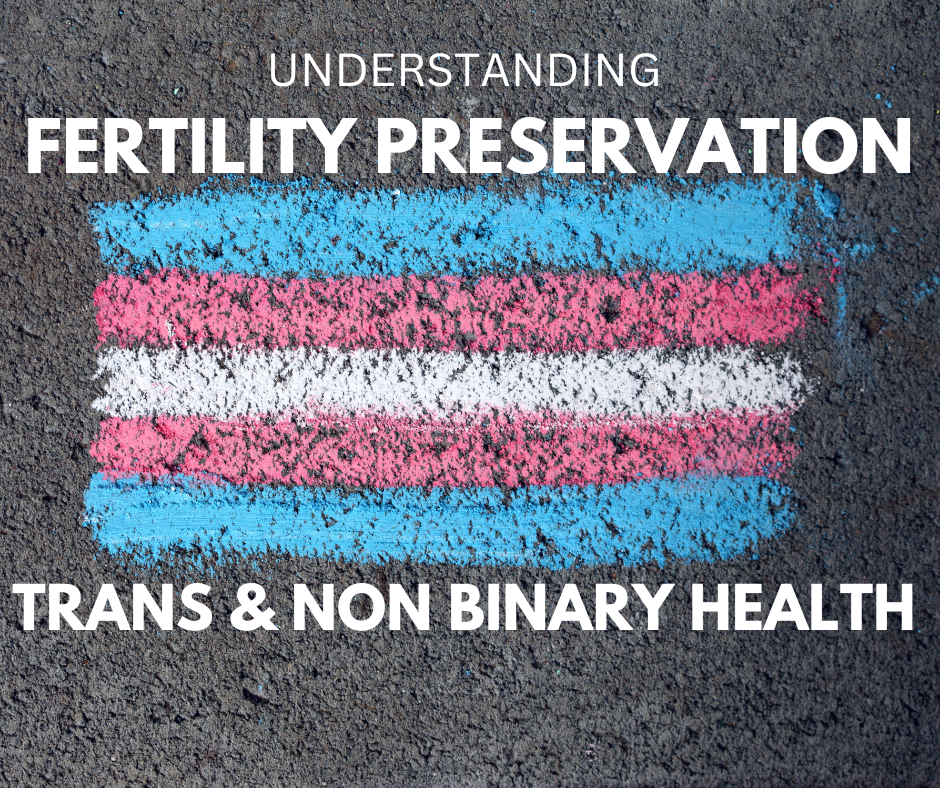 UNDERSTANDING
FERTILITY PRESERVATION

TRANS & NON BINARY HEALTH